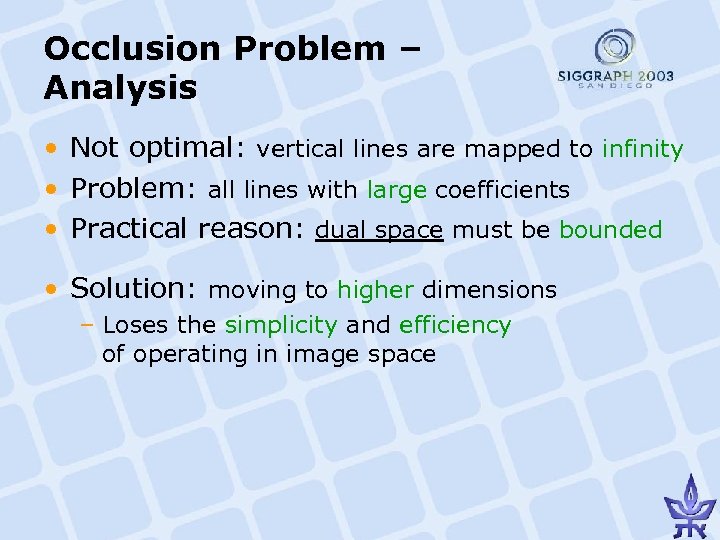 Occlusion Problem – Analysis

SIGGRAPH 2003
SAN DIEGO

• Not optimal: vertical lines are mapped to infinity
• Problem: all lines with large coefficients
• Practical reason: dual space must be bounded

• Solution: moving to higher dimensions
– Loses the simplicity and efficiency of operating in image space